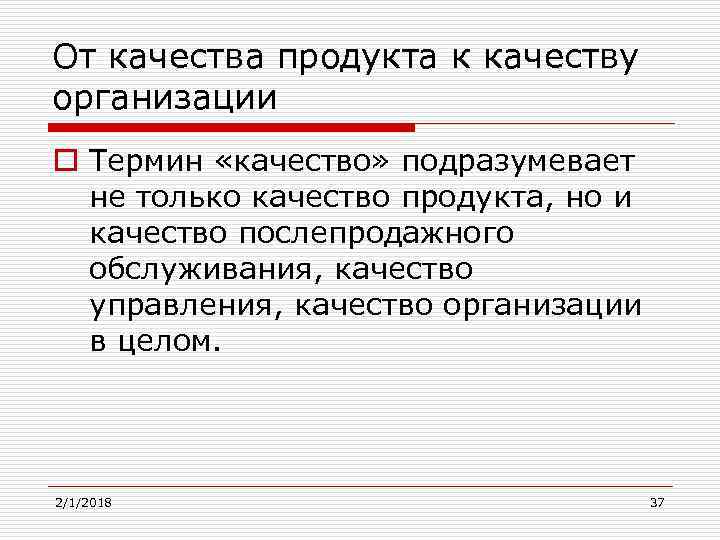 От качества продукта к качеству организации

Термин «качество» подразумевает не только качество продукта, но и качество послепродажного обслуживания, качество управления, качество организации в целом.

2/1/2018

37